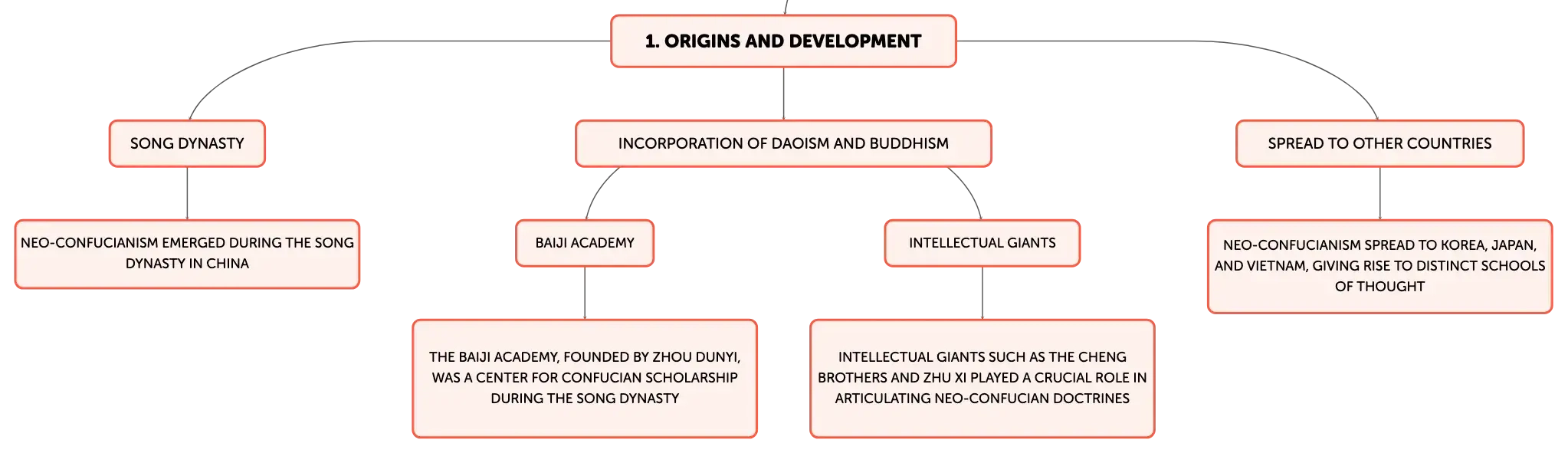 1. ORIGINS AND DEVELOPMENT

SONG DYNASTY

NEO-CONFUCIANISM EMERGED DURING THE SONG DYNASTY IN CHINA

INCORPORATION OF DAOISM AND BUDDHISM

BAIJI ACADEMY

THE BAIJI ACADEMY, FOUNDED BY ZHOU DUNYI, WAS A CENTER FOR CONFUCIAN SCHOLARSHIP DURING THE SONG DYNASTY

INTELLECTUAL GIANTS

INTELLECTUAL GIANTS SUCH AS THE CHENG BROTHERS AND ZHU XI PLAYED A CRUCIAL ROLE IN ARTICULATING NEO-CONFUCIAN DOCTRINES

SPREAD TO OTHER COUNTRIES

NEO-CONFUCIANISM SPREAD TO KOREA, JAPAN, AND VIETNAM, GIVING RISE TO DISTINCT SCHOOLS OF THOUGHT